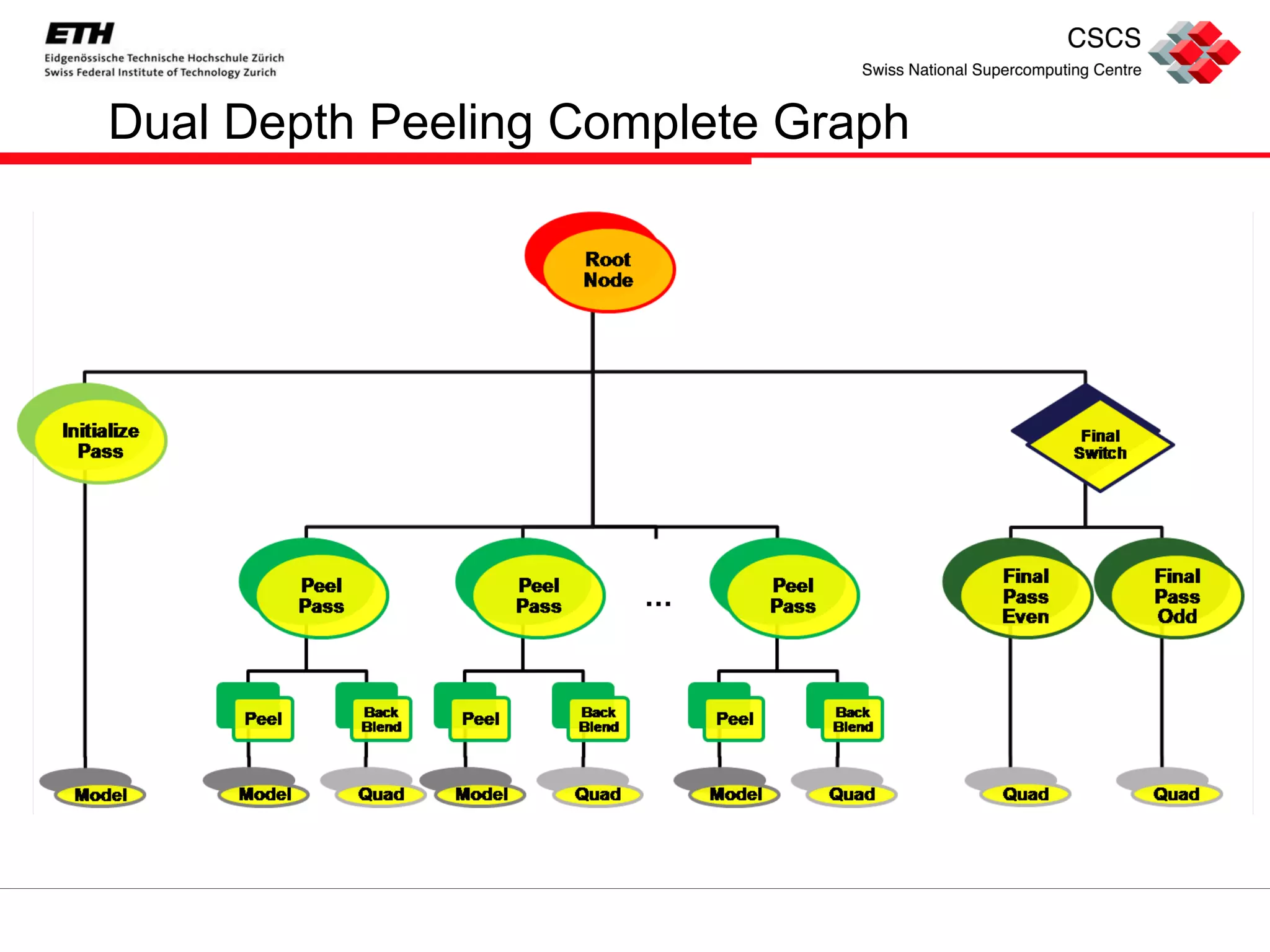 ETH
Eidgenössische Technische Hochschule Zürich
Swiss Federal Institute of Technology Zurich

CSCS
Swiss National Supercomputing Centre

Dual Depth Peeling Complete Graph

Root Node

Initialize Pass

Final Switch

Peel Pass

Peel Pass

...

Peel Pass

Final Pass Even

Final Pass Odd

Peel

Back Blend

Peel

Back Blend

Peel

Back Blend

Model

Model

Quad

Model

Quad

Model

Quad

Quad

Quad